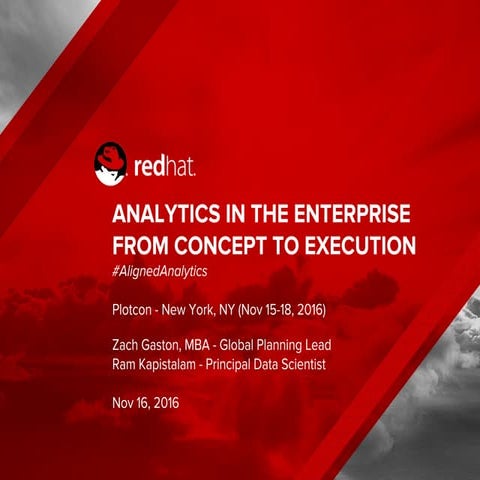 redhat.

ANALYTICS IN THE ENTERPRISE
FROM CONCEPT TO EXECUTION
#AlignedAnalytics

Plotcon - New York, NY (Nov 15-18, 2016)

Zach Gaston, MBA - Global Planning Lead
Ram Kapistalam - Principal Data Scientist

Nov 16, 2016